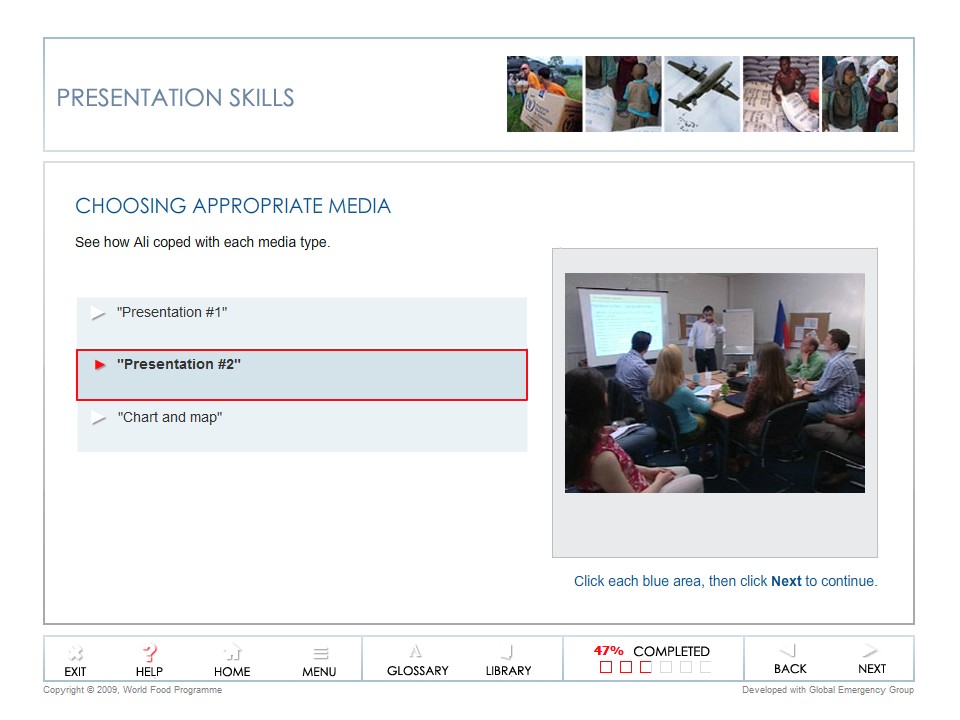 PRESENTATION SKILLS

CHOOSING APPROPRIATE MEDIA

See how Ali coped with each media type.

"Presentation #1"

"Presentation #2"

"Chart and map"

Click each blue area, then click Next to continue.

EXIT HELP HOME MENU GLOSSARY LIBRARY 47% COMPLETED BACK NEXT

Copyright © 2009, World Food Programme

Developed with Global Emergency Group